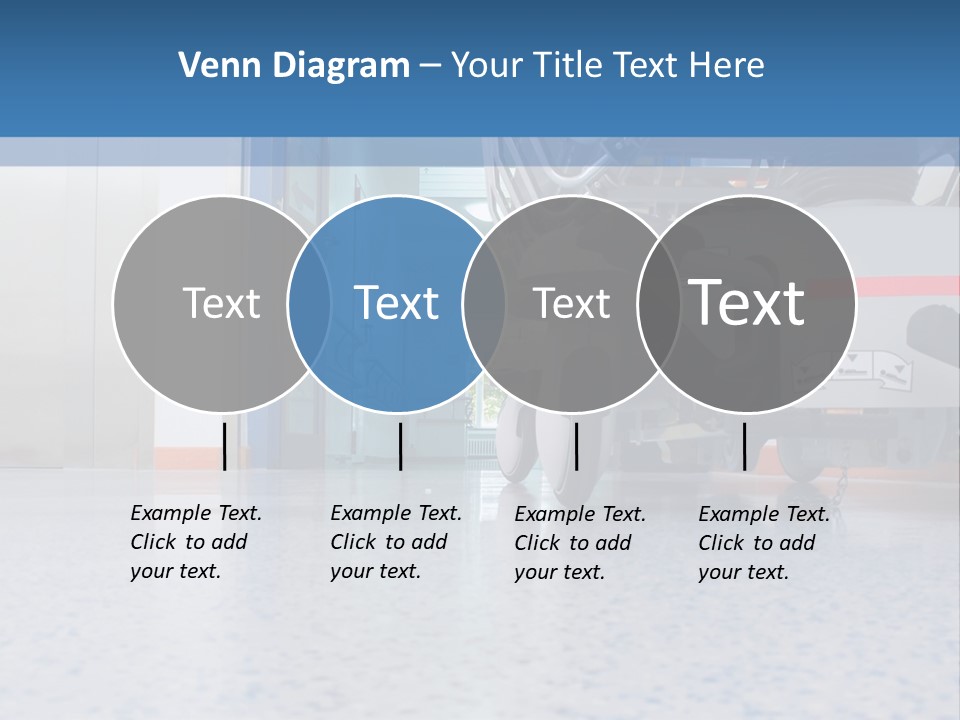 Venn Diagram – Your Title Text Here

Text

Text

Text

Text

Example Text. Click to add your text.

Example Text. Click to add your text.

Example Text. Click to add your text.

Example Text. Click to add your text.